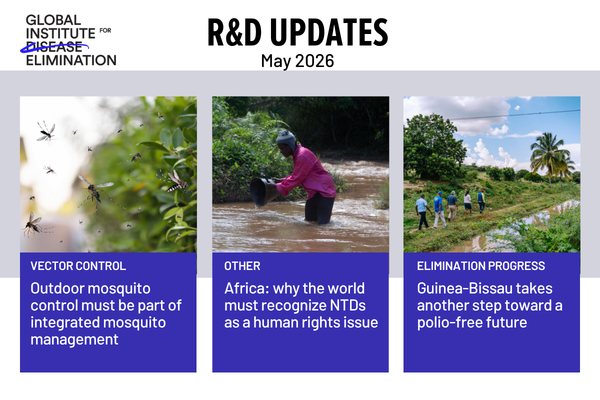 GLOBAL INSTITUTE FOR DISEASE ELIMINATION

R&D UPDATES
May 2026

VECTOR CONTROL
Outdoor mosquito control must be part of integrated mosquito management

OTHER
Africa: why the world must recognize NTDs as a human rights issue

ELIMINATION PROGRESS
Guinea-Bissau takes another step toward a polio-free future